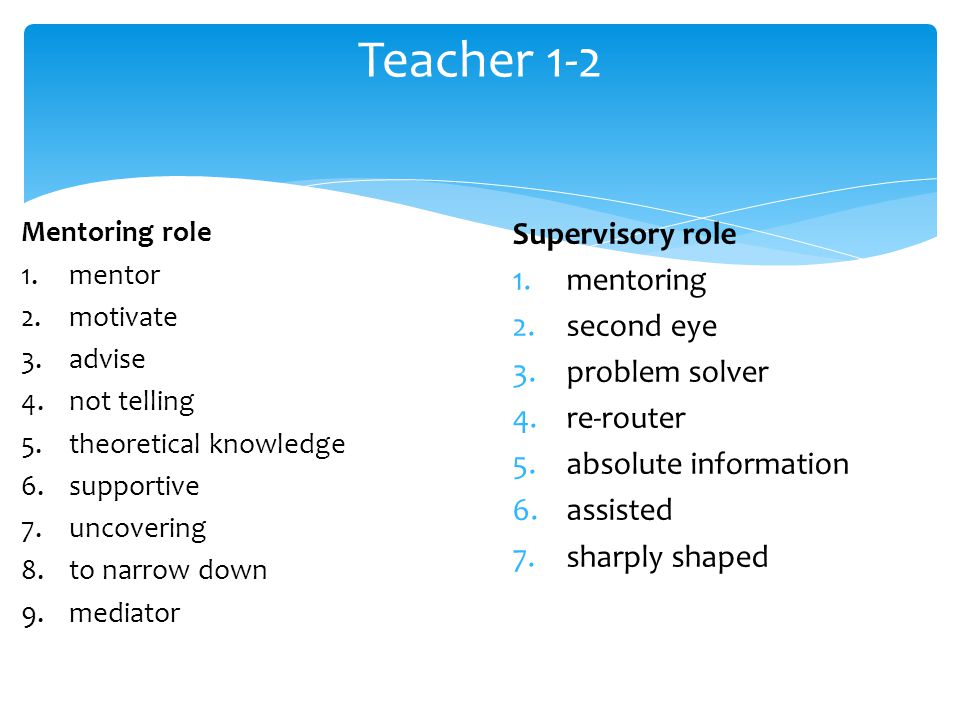 Teacher 1-2

Mentoring role
1. mentor
2. motivate
3. advise
4. not telling
5. theoretical knowledge
6. supportive
7. uncovering
8. to narrow down
9. mediator

Supervisory role
1. mentoring
2. second eye
3. problem solver
4. re-router
5. absolute information
6. assisted
7. sharply shaped